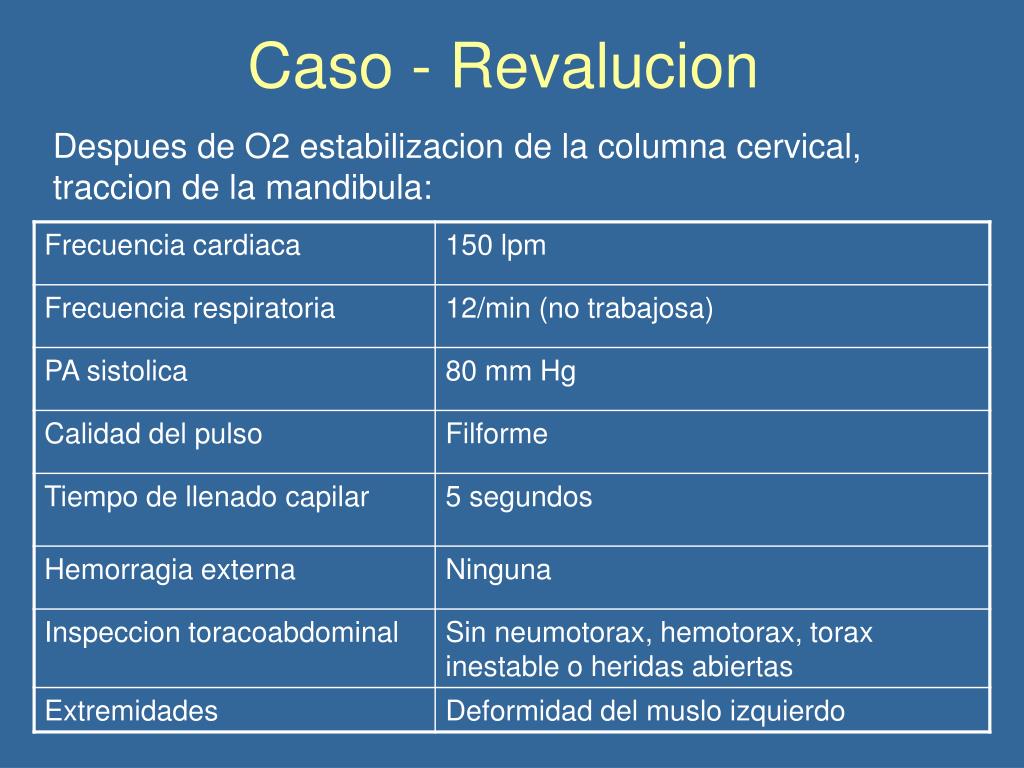 Caso - Revalucion

Despues de O2 estabilizacion de la columna cervical, traccion de la mandibula:

| Frecuencia cardiaca | 150 lpm |
|---|---|
| Frecuencia respiratoria | 12/min (no trabajosa) |
| PA sistolica | 80 mm Hg |
| Calidad del pulso | Filforme |
| Tiempo de llenado capilar | 5 segundos |
| Hemorragia externa | Ninguna |
| Inspeccion toracoabdominal | Sin neumotorax, hemotorax, torax inestable o heridas abiertas |
| Extremidades | Deformidad del muslo izquierdo |